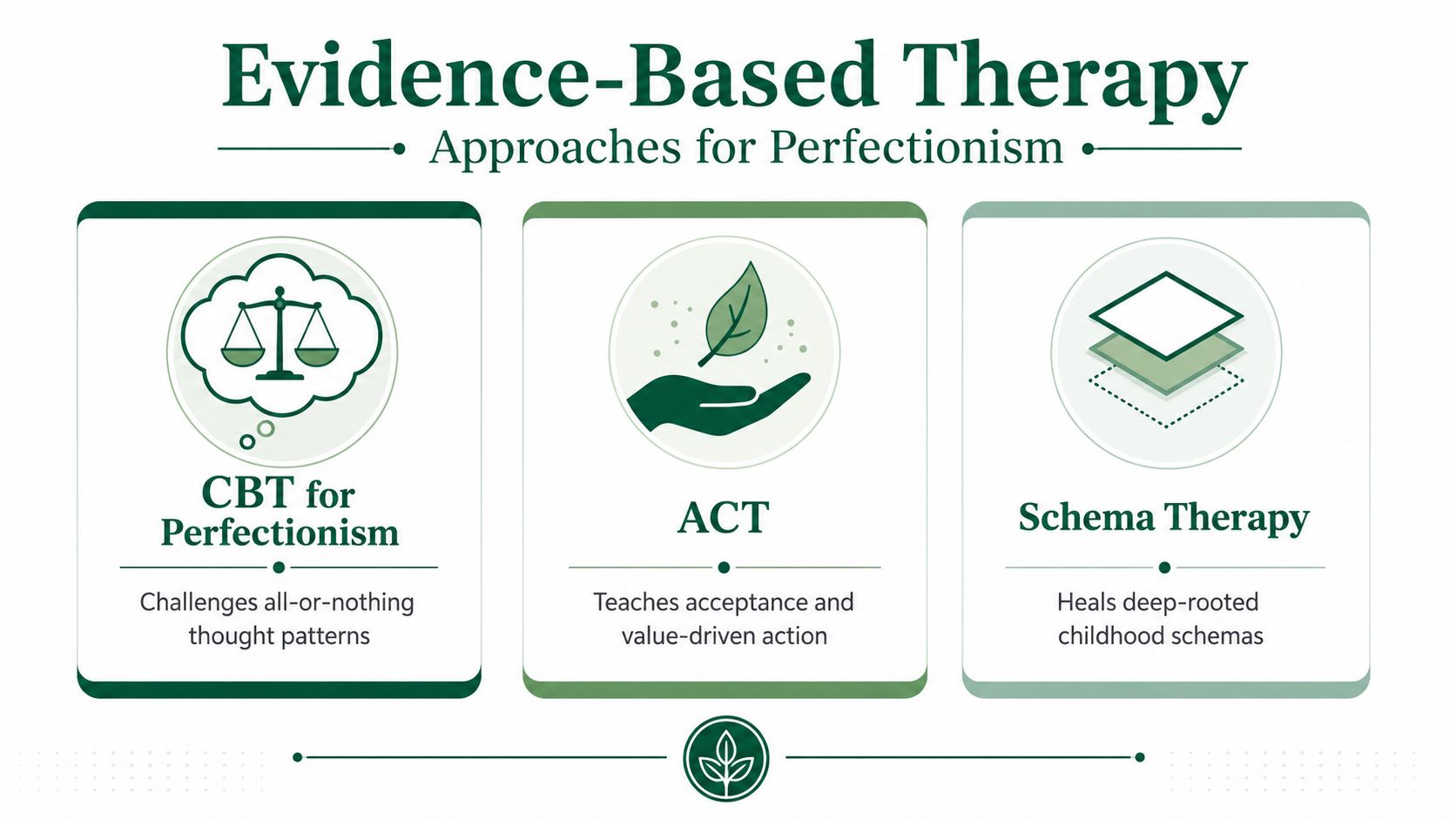 Evidence-Based Therapy

Approaches for Perfectionism

CBT for Perfectionism

Challenges all-or-nothing thought patterns

ACT

Teaches acceptance and value-driven action

Schema Therapy

Heals deep-rooted childhood schemas